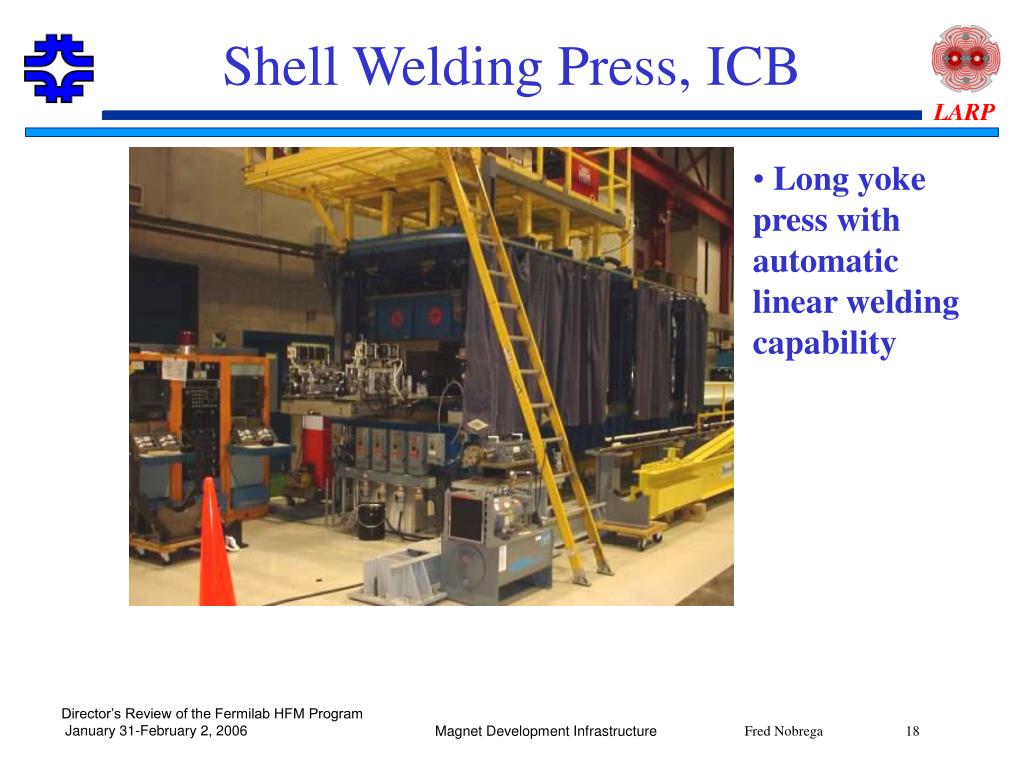 Shell Welding Press, ICB

LARP

• Long yoke press with automatic linear welding capability

Director's Review of the Fermilab HFM Program
January 31-February 2, 2006

Magnet Development Infrastructure

Fred Nobrega

18